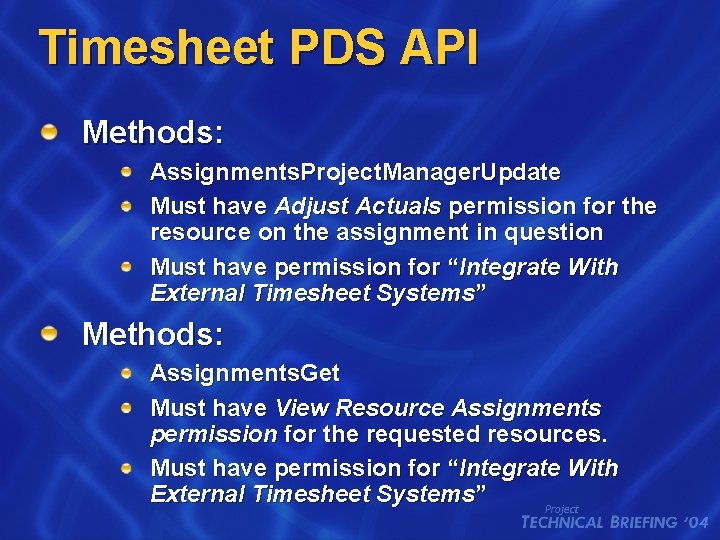 Timesheet PDS API

Methods:

AssignmentsProjectManagerUpdate

Must have Adjust Actuals permission for the resource on the assignment in question

Must have permission for “Integrate With External Timesheet Systems”

Methods:

AssignmentsGet

Must have View Resource Assignments permission for the requested resources.

Must have permission for “Integrate With External Timesheet Systems”

Project
TECHNICAL BRIEFING ‘04